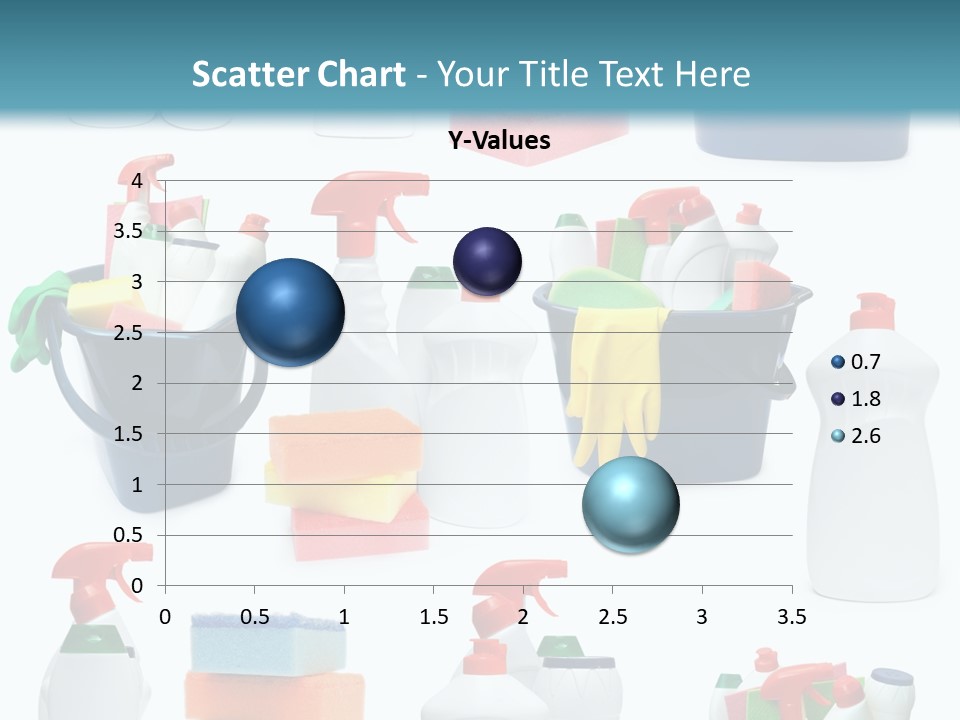 Scatter Chart - Your Title Text Here

Y-Values

4
3.5
3
2.5
2
1.5
1
0.5
0

0 0.5 1 1.5 2 2.5 3 3.5

0.7
1.8
2.6